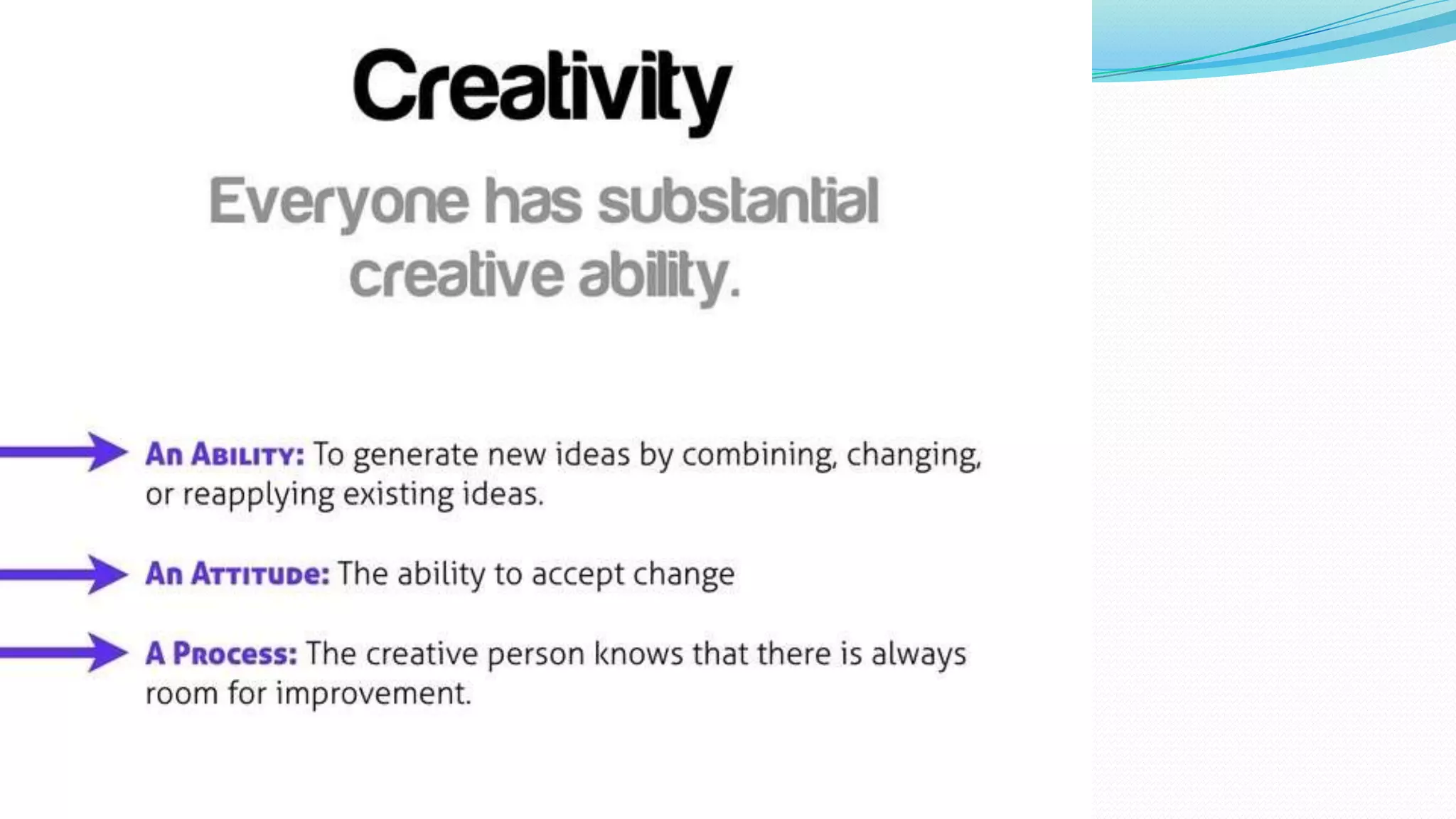 Creativity

Everyone has substantial creative ability.

An Ability: To generate new ideas by combining, changing, or reapplying existing ideas.

An Attitude: The ability to accept change

A Process: The creative person knows that there is always room for improvement.